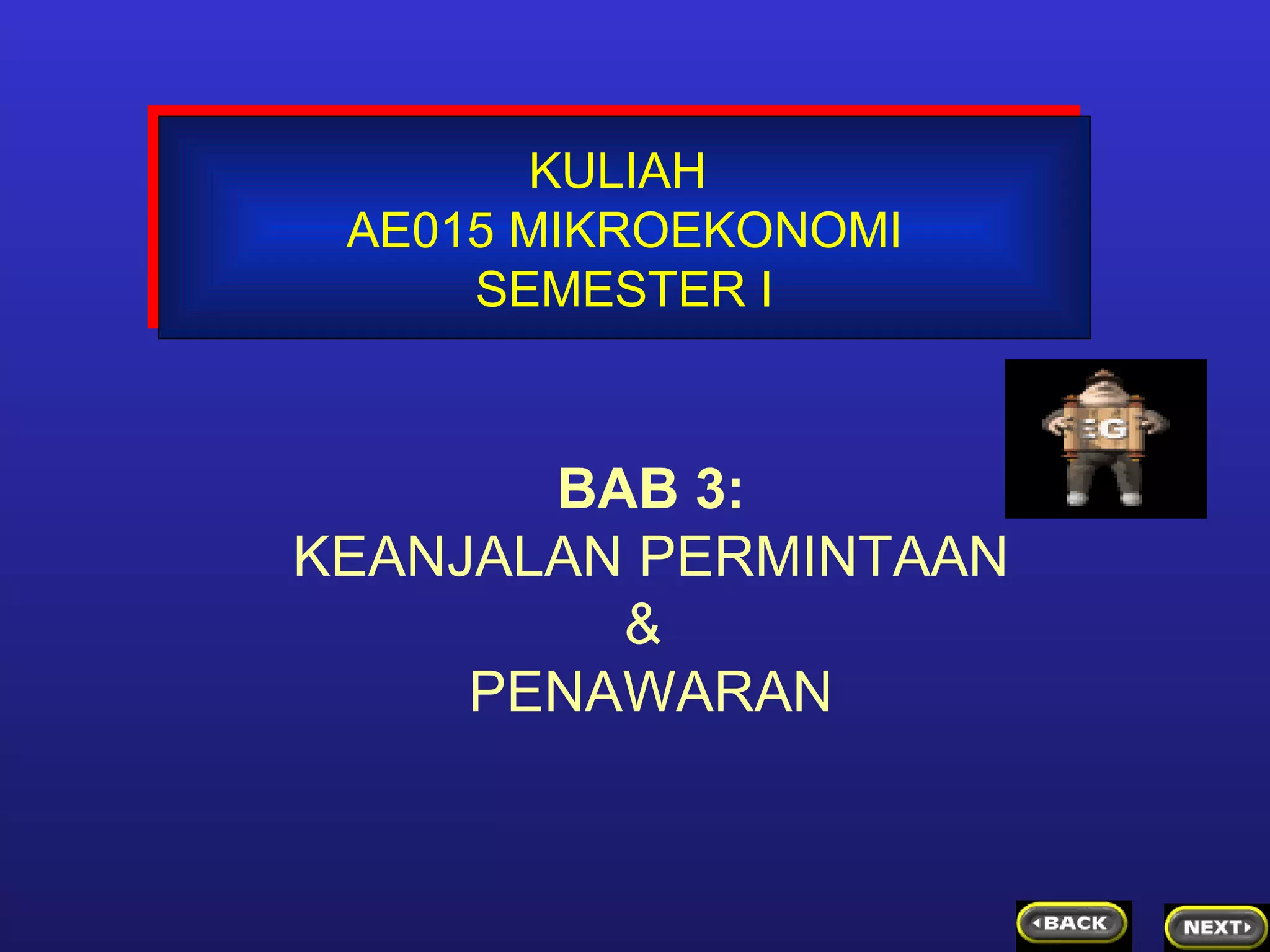 KULIAH
AE015 MIKROEKONOMI
SEMESTER I

EG

BAB 3:
KEANJALAN PERMINTAAN
&
PENAWARAN

BACK
NEXT